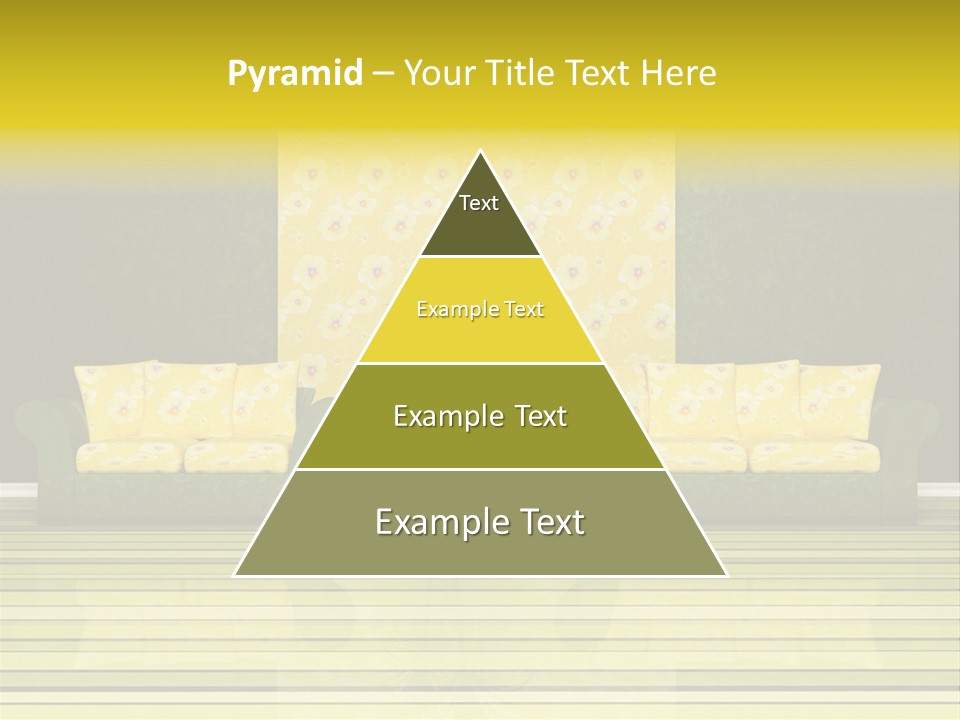 Pyramid – Your Title Text Here

Text

Example Text

Example Text

Example Text